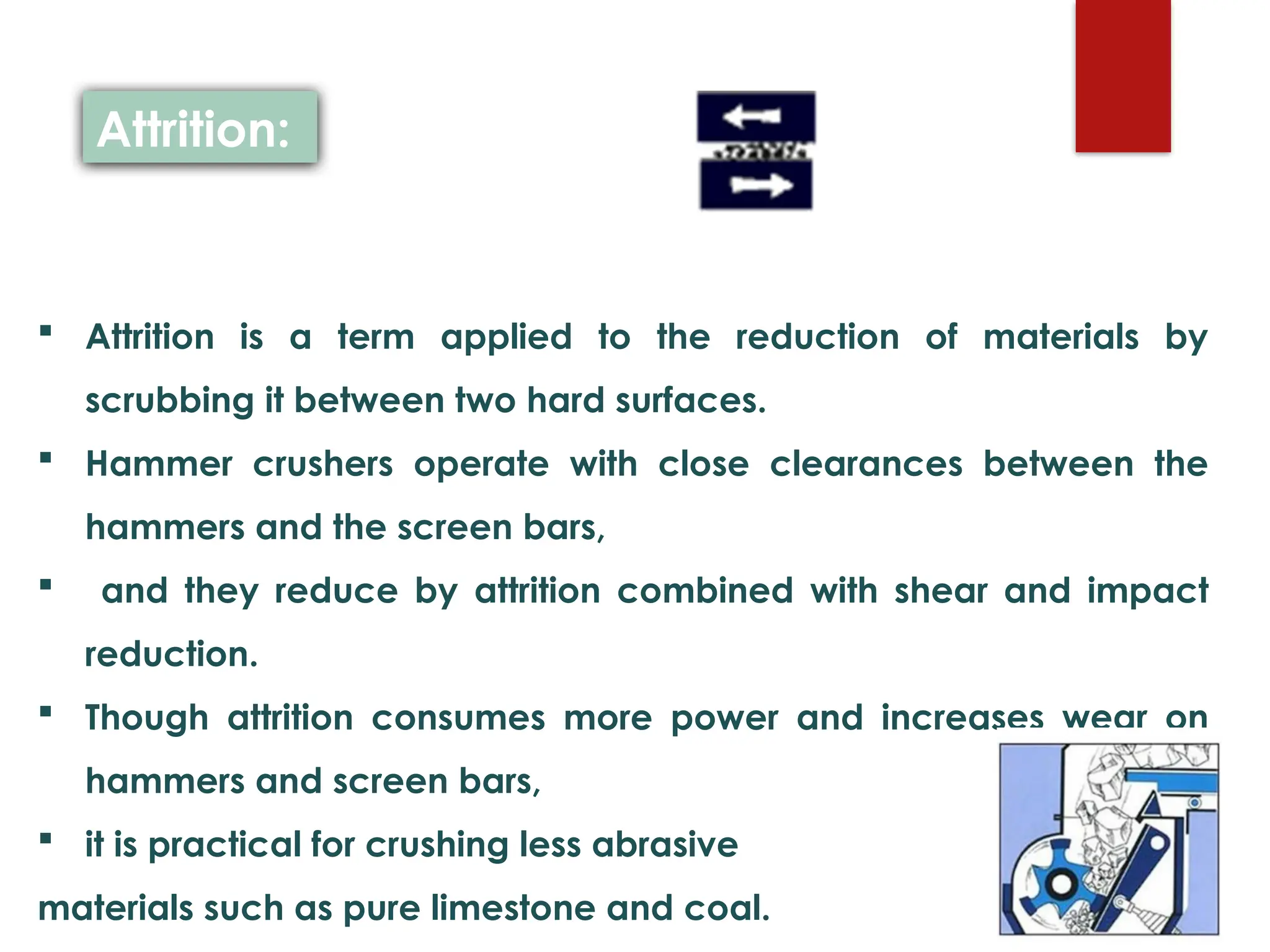 Attrition:

▪ Attrition is a term applied to the reduction of materials by scrubbing it between two hard surfaces.

▪ Hammer crushers operate with close clearances between the hammers and the screen bars,

▪ and they reduce by attrition combined with shear and impact reduction.

▪ Though attrition consumes more power and increases wear on hammers and screen bars,

▪ it is practical for crushing less abrasive
materials such as pure limestone and coal.